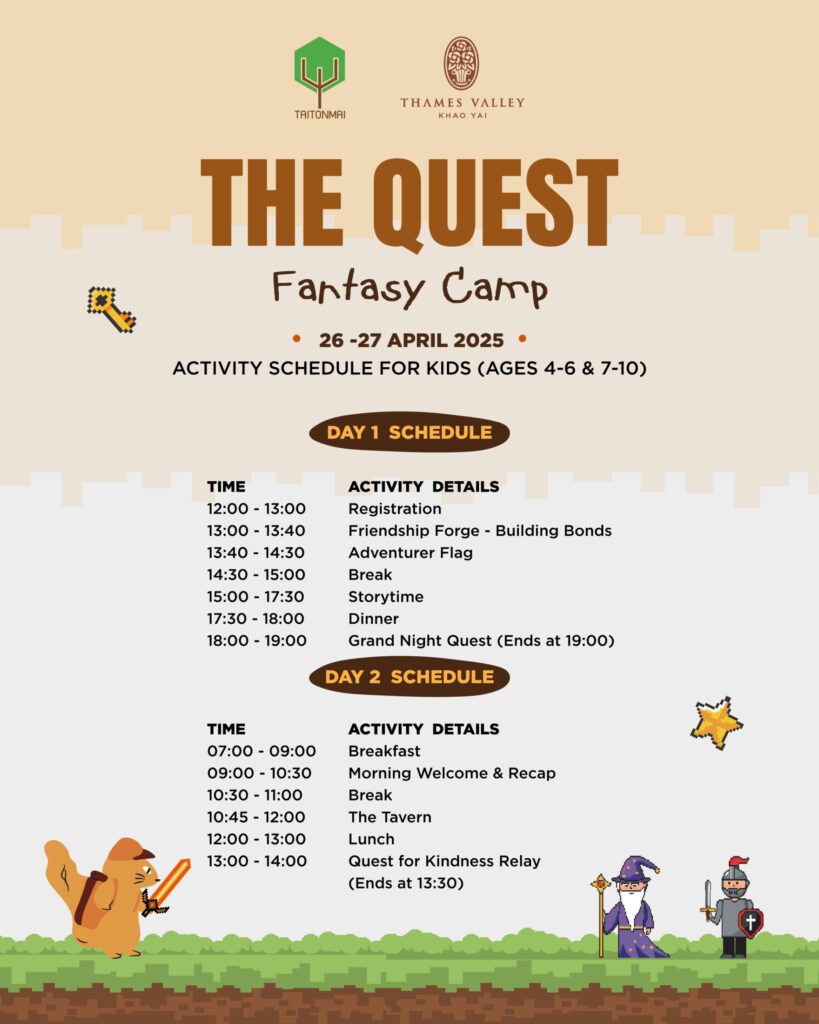 TAITONMAI

THAMES VALLEY
KHAO YAI

THE QUEST

Fantasy Camp

• 26 -27 APRIL 2025 •

ACTIVITY SCHEDULE FOR KIDS (AGES 4-6 & 7-10)

DAY 1 SCHEDULE

| TIME | ACTIVITY DETAILS |
|---|---|
| 12:00 - 13:00 | Registration |
| 13:00 - 13:40 | Friendship Forge - Building Bonds |
| 13:40 - 14:30 | Adventurer Flag |
| 14:30 - 15:00 | Break |
| 15:00 - 17:30 | Storytime |
| 17:30 - 18:00 | Dinner |
| 18:00 - 19:00 | Grand Night Quest (Ends at 19:00) |

DAY 2 SCHEDULE

| TIME | ACTIVITY DETAILS |
|---|---|
| 07:00 - 09:00 | Breakfast |
| 09:00 - 10:30 | Morning Welcome & Recap |
| 10:30 - 11:00 | Break |
| 10:45 - 12:00 | The Tavern |
| 12:00 - 13:00 | Lunch |
| 13:00 - 14:00 | Quest for Kindness Relay (Ends at 13:30) |